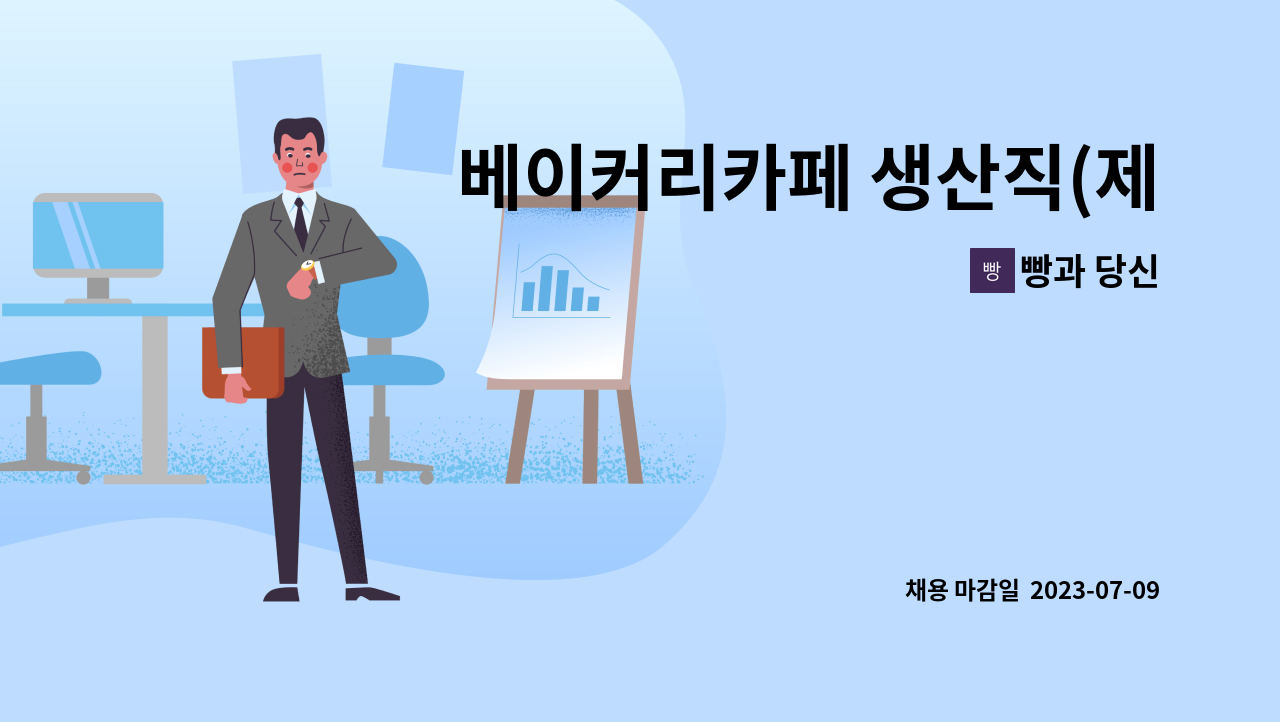 베이커리카페 생산직(제

빵 빵과 당신

채용 마감일 2023-07-09